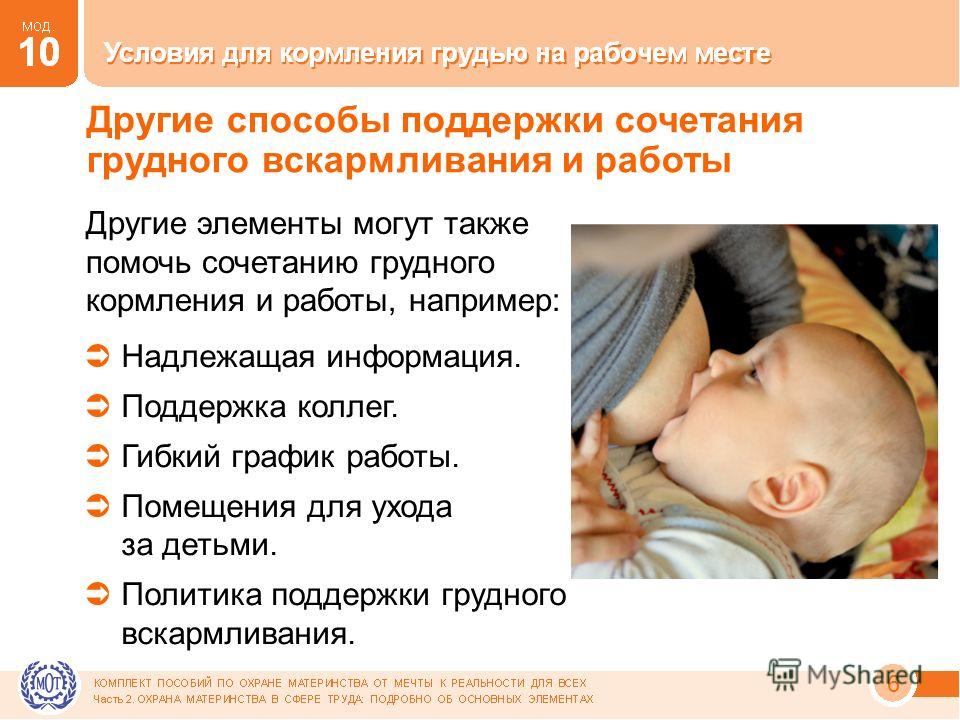 МОД
10
Условия для кормления грудью на рабочем месте

Другие способы поддержки сочетания грудного вскармливания и работы

Другие элементы могут также помочь сочетанию грудного кормления и работы, например:

Надлежащая информация.

Поддержка коллег.

Гибкий график работы.

Помещения для ухода за детьми.

Политика поддержки грудного вскармливания.

МОТ

КОМПЛЕКТ ПОСОБИЙ ПО ОХРАНЕ МАТЕРИНСТВА ОТ МЕЧТЫ К РЕАЛЬНОСТИ ДЛЯ ВСЕХ
Часть 2. ОХРАНА МАТЕРИНСТВА В СФЕРЕ ТРУДА: ПОДРОБНО ОБ ОСНОВНЫХ ЭЛЕМЕНТАХ

MyShared
6